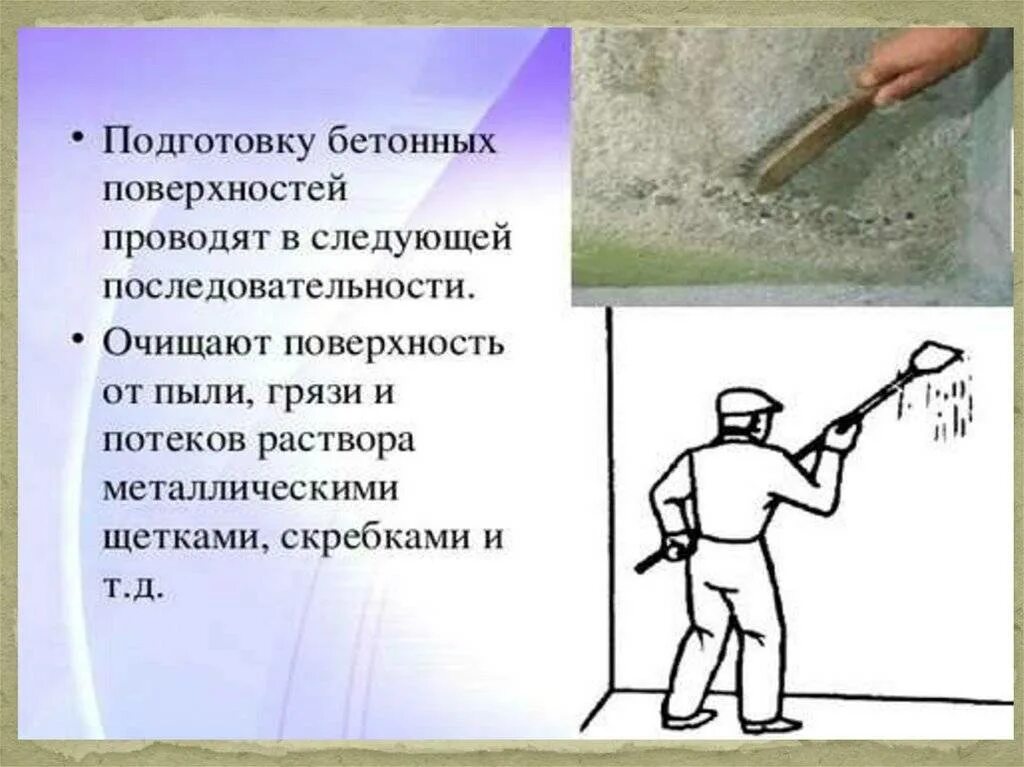 • Подготовку бетонных поверхностей проводят в следующей последовательности.

• Очищают поверхность от пыли, грязи и потеков раствора металлическими щетками, скребками и т.д.